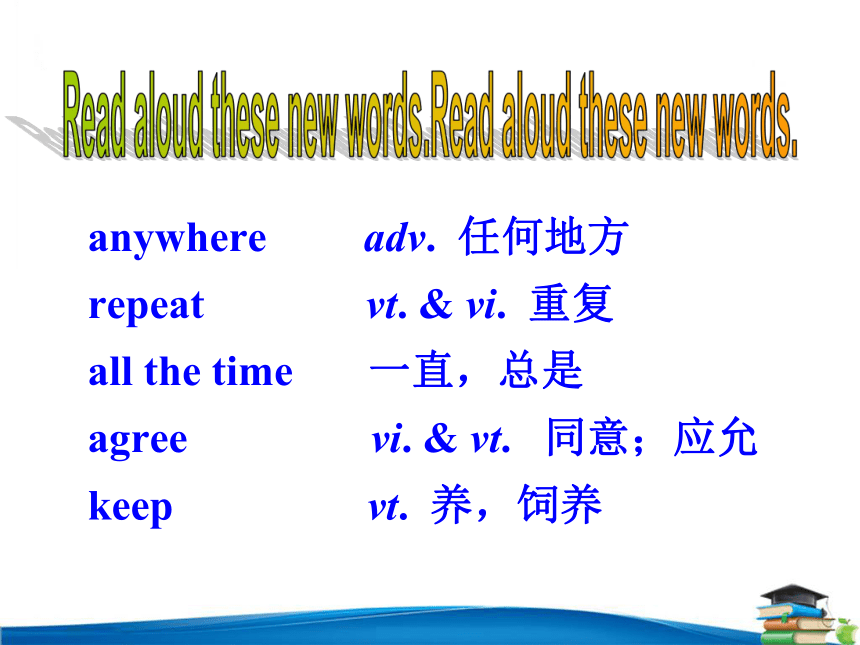 Read aloud these new words.Read aloud these new words.

anywhere adv. 任何地方
repeat vt. & vi. 重复
all the time 一直，总是
agree vi. & vt. 同意；应允
keep vt. 养，饲养